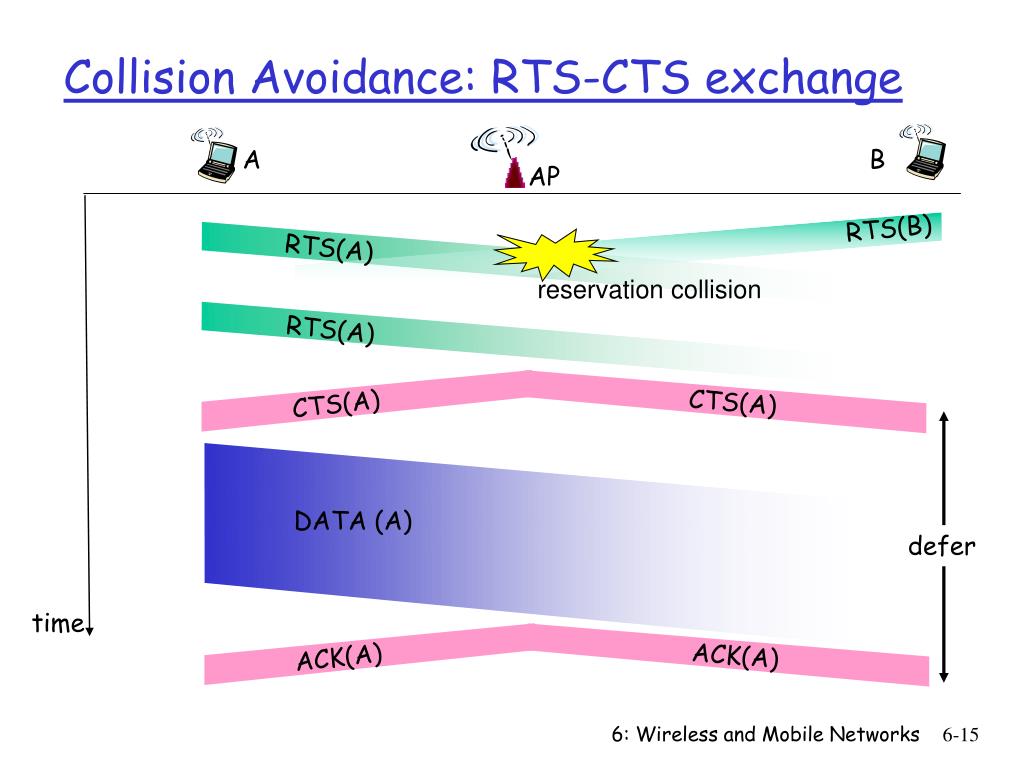 Collision Avoidance: RTS-CTS exchange

A

AP

B

RTS(A)

RTS(B)

reservation collision

RTS(A)

CTS(A)

CTS(A)

DATA (A)

defer

time

ACK(A)

ACK(A)

6: Wireless and Mobile Networks 6-15